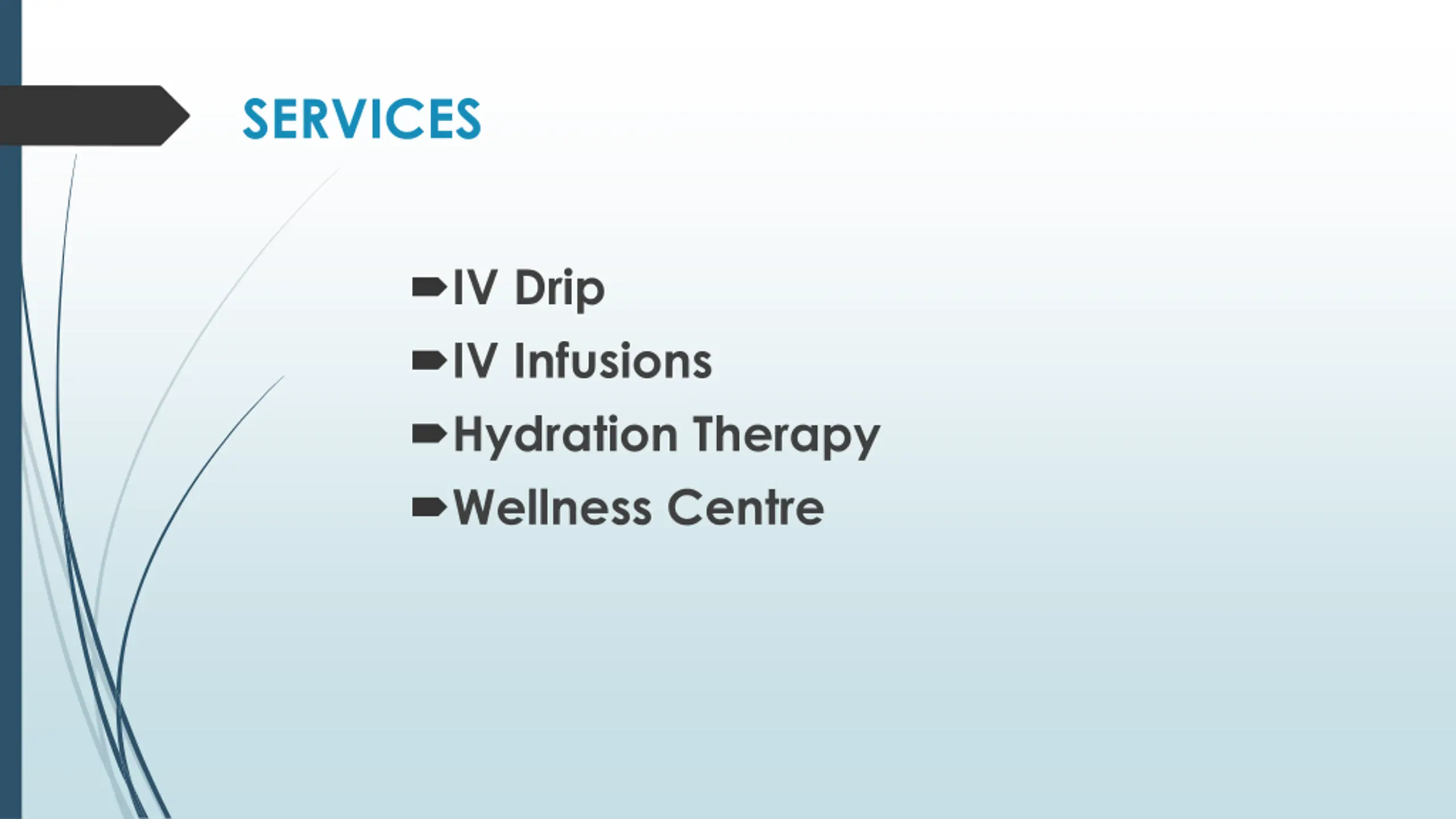 SERVICES

IV Drip
IV Infusions
Hydration Therapy
Wellness Centre